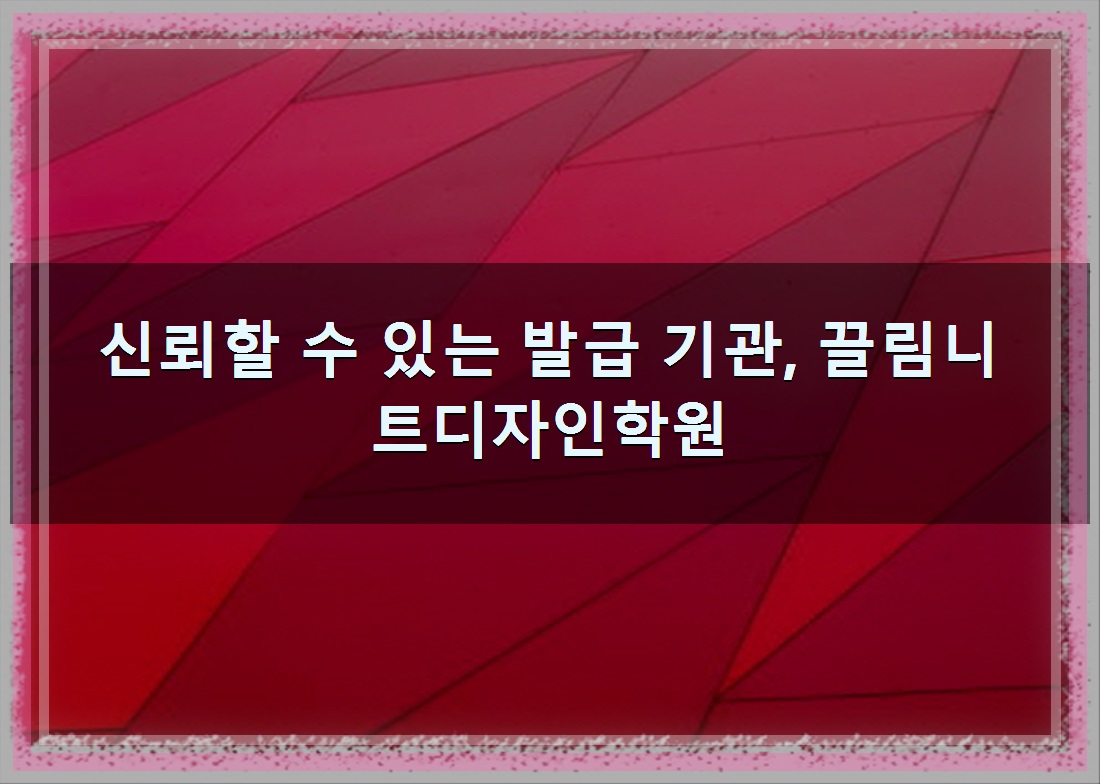 신뢰할 수 있는 발급 기관, 끌림니트디자인학원